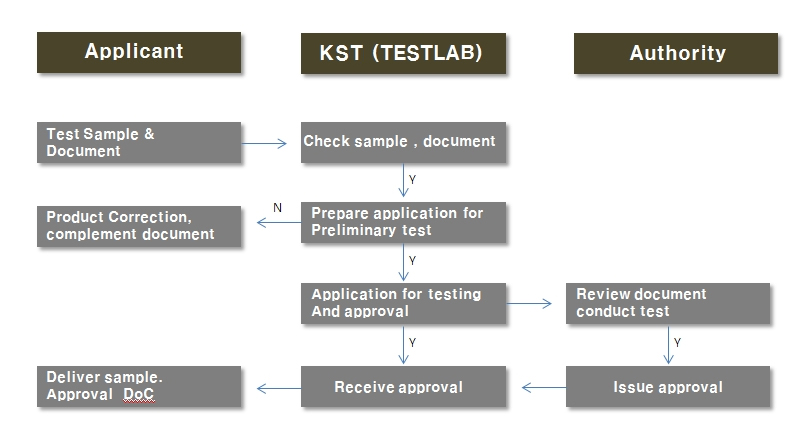 Applicant

KST (TESTLAB)

Authority

Test Sample & Document

Check sample , document

Y

N

Product Correction, complement document

Prepare application for Preliminary test

Y

Application for testing And approval

Review document conduct test

Y

Y

Deliver sample. Approval DoC

Receive approval

Issue approval